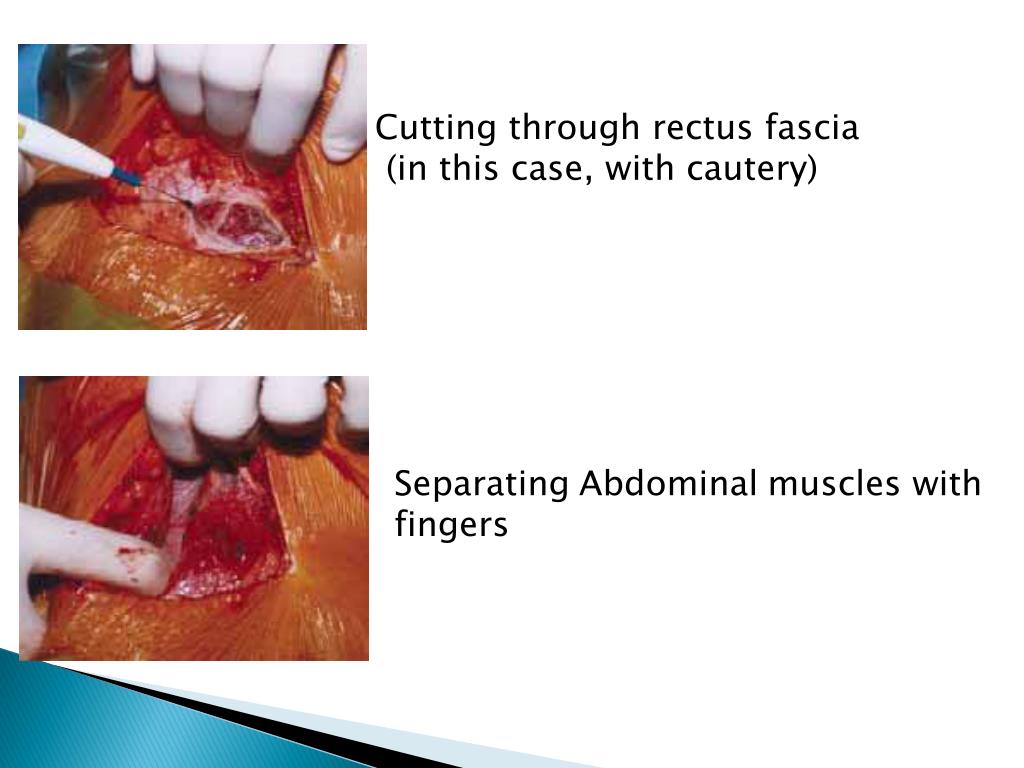 Cutting through rectus fascia
(in this case, with cautery)

Separating Abdominal muscles with fingers